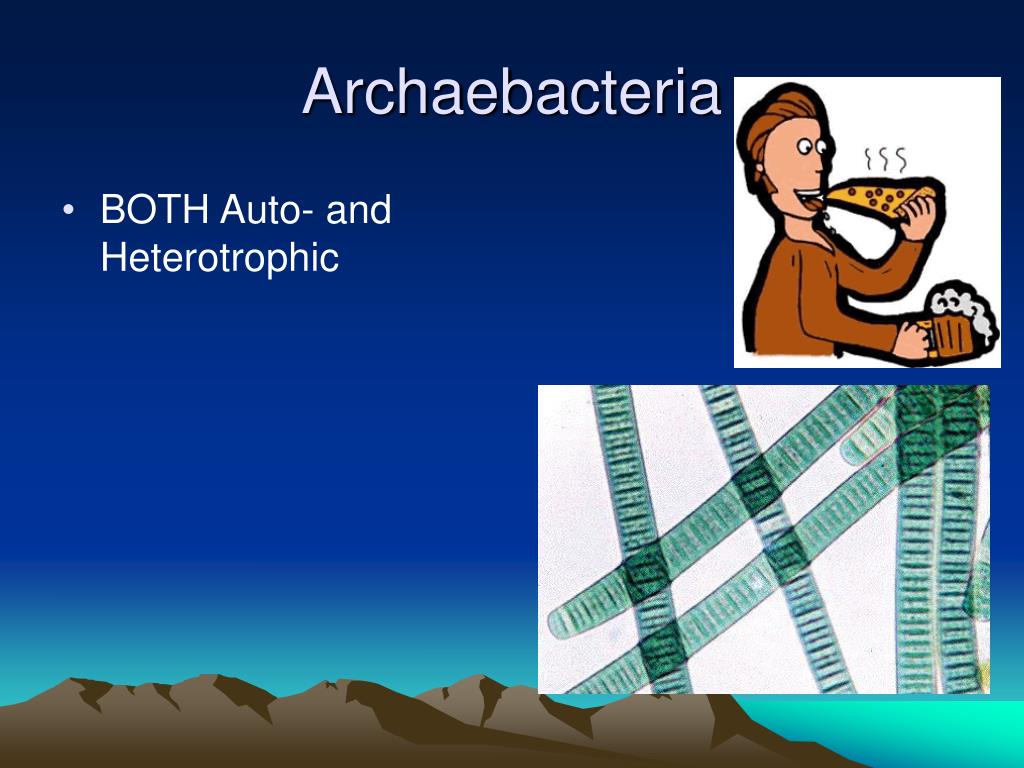 Archaebacteria

• BOTH Auto- and Heterotrophic